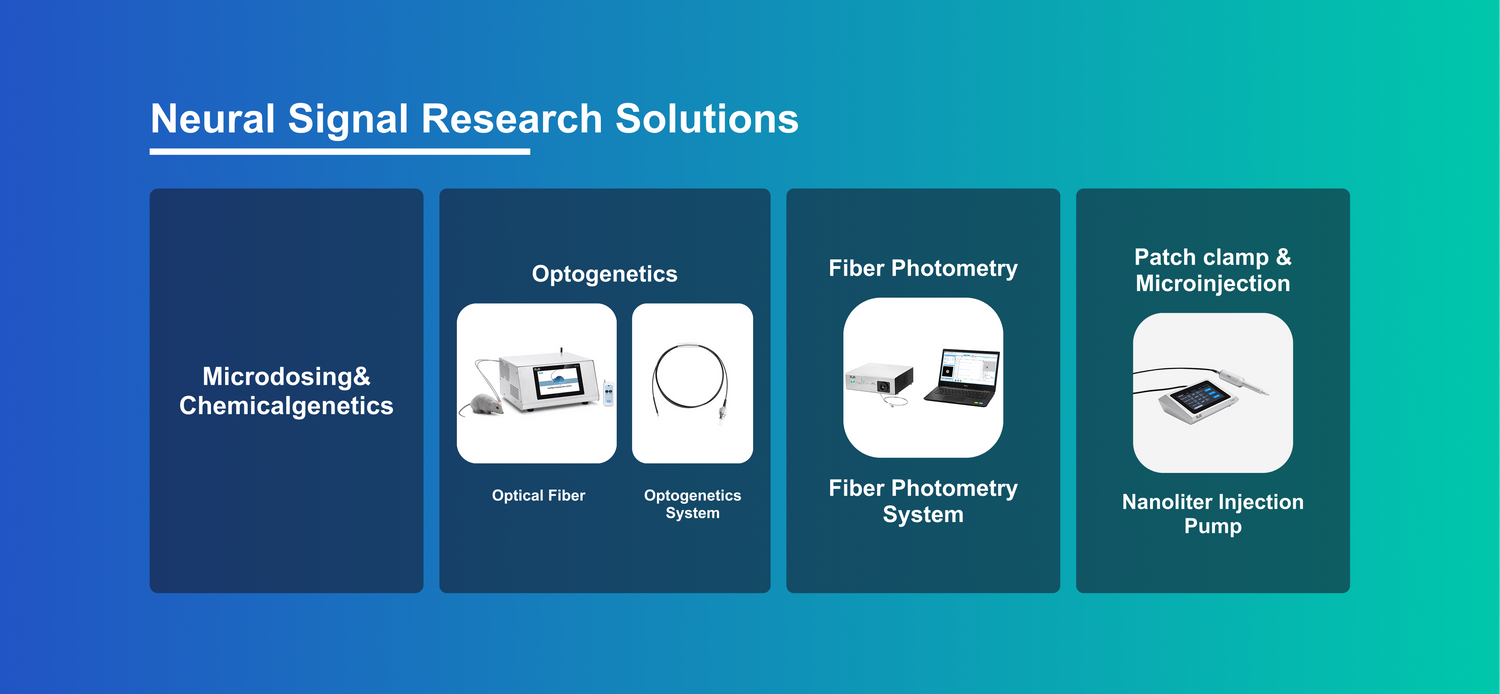 Neural Signal Research Solutions

Microdosing&
Chemicalgenetics

Optogenetics

Optical Fiber

Optogenetics System

Fiber Photometry

Fiber Photometry System

Patch clamp & Microinjection

Nanoliter Injection Pump